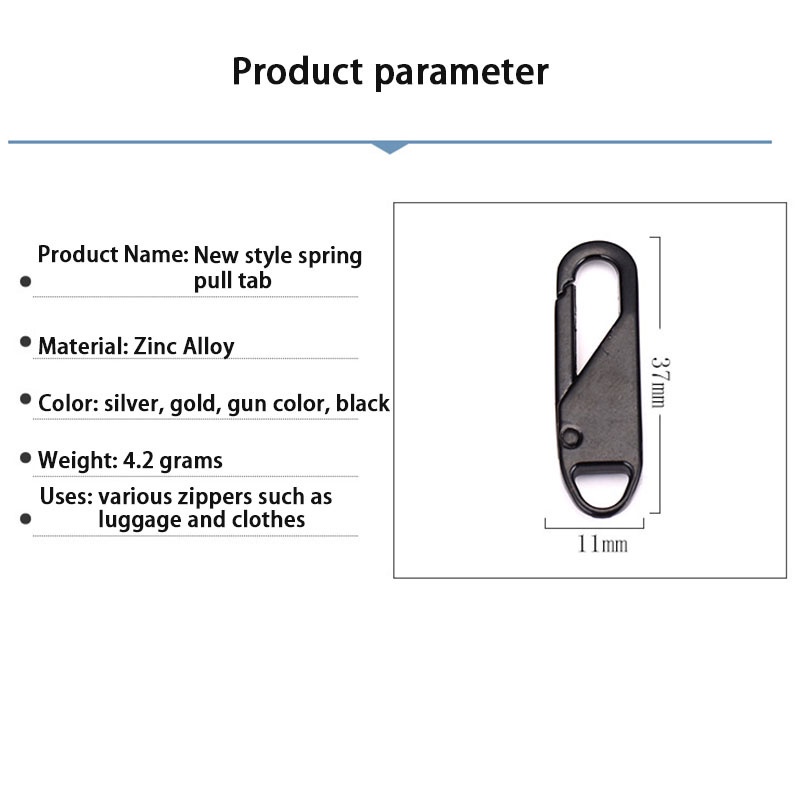 Product parameter

Product Name: New style spring pull tab

Material: Zinc Alloy

Color: silver, gold, gun color, black

Weight: 4.2 grams

Uses: various zippers such as luggage and clothes

37mm

11mm